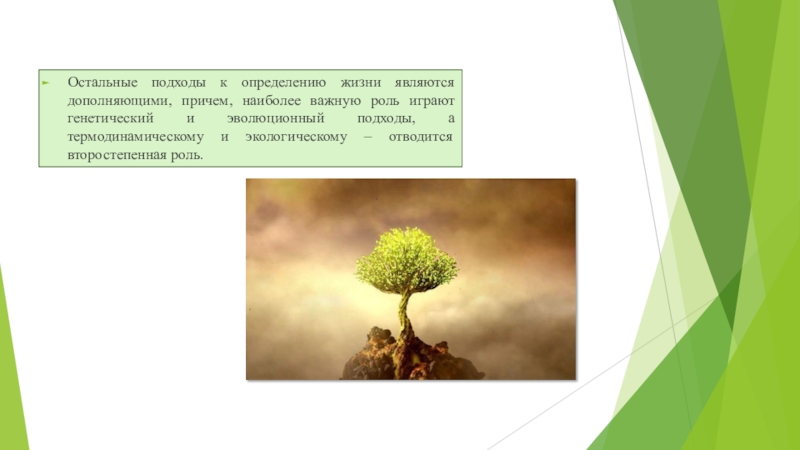 Остальные подходы к определению жизни являются дополняющими, причем, наиболее важную роль играют генетический и эволюционный подходы, а термодинамическому и экологическому – отводится второстепенная роль.